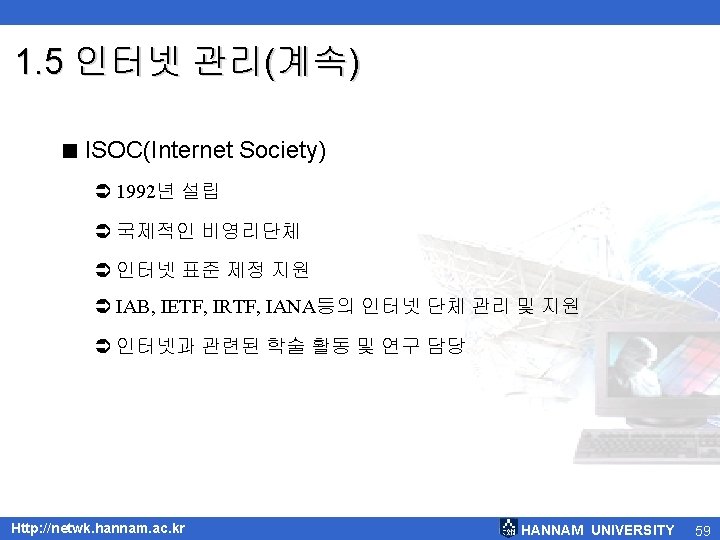 1.5 인터넷 관리(계속)

■ ISOC(Internet Society)

➲ 1992년 설립

➲ 국제적인 비영리단체

➲ 인터넷 표준 제정 지원

➲ IAB, IETF, IRTF, IANA등의 인터넷 단체 관리 및 지원

➲ 인터넷과 관련된 학술 활동 및 연구 담당

Http://netwk.hannam.ac.kr

HANNAM UNIVERSITY 59